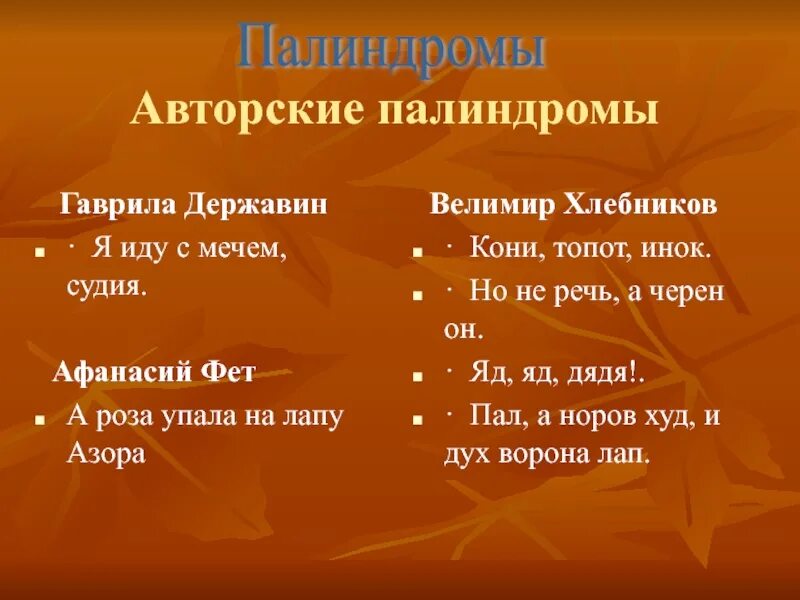 Палиндромы
Авторские палиндромы

Гаврила Державин

· Я иду с мечем, судия.

Афанасий Фет

А роза упала на лапу Азора

Велимир Хлебников

· Кони, топот, инок.

· Но не речь, а черен он.

· Яд, яд, дядя!.

· Пал, а норов худ, и дух ворона лап.